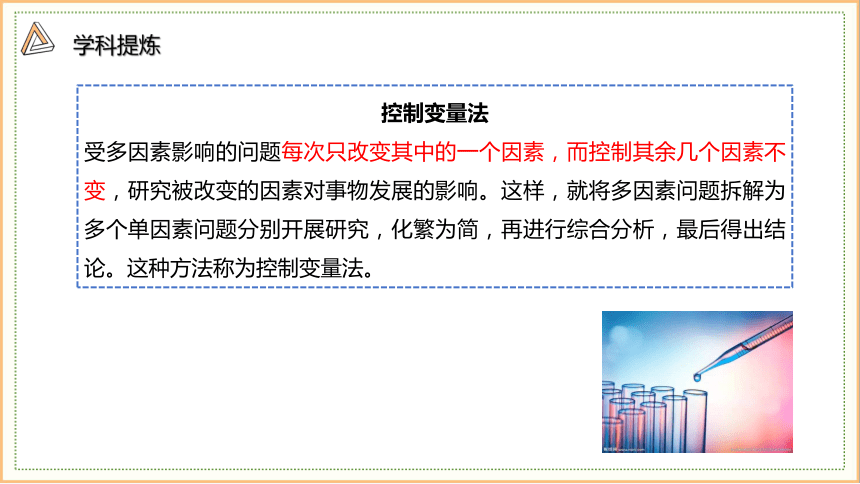 学科提炼

控制变量法

受多因素影响的问题每次只改变其中的一个因素，而控制其余几个因素不变，研究被改变的因素对事物发展的影响。这样，就将多因素问题拆解为多个单因素问题分别开展研究，化繁为简，再进行综合分析，最后得出结论。这种方法称为控制变量法。